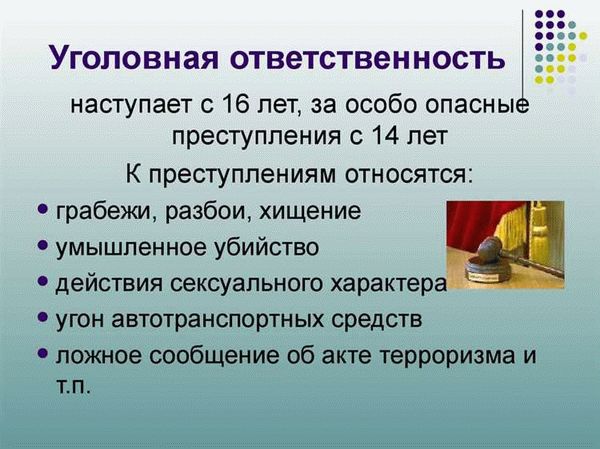 Уголовная ответственность

наступает с 16 лет, за особо опасные преступления с 14 лет

К преступлениям относятся:

• грабежи, разбои, хищение
• умышленное убийство
• действия сексуального характера
• угон автотранспортных средств
• ложное сообщение об акте терроризма и т.п.